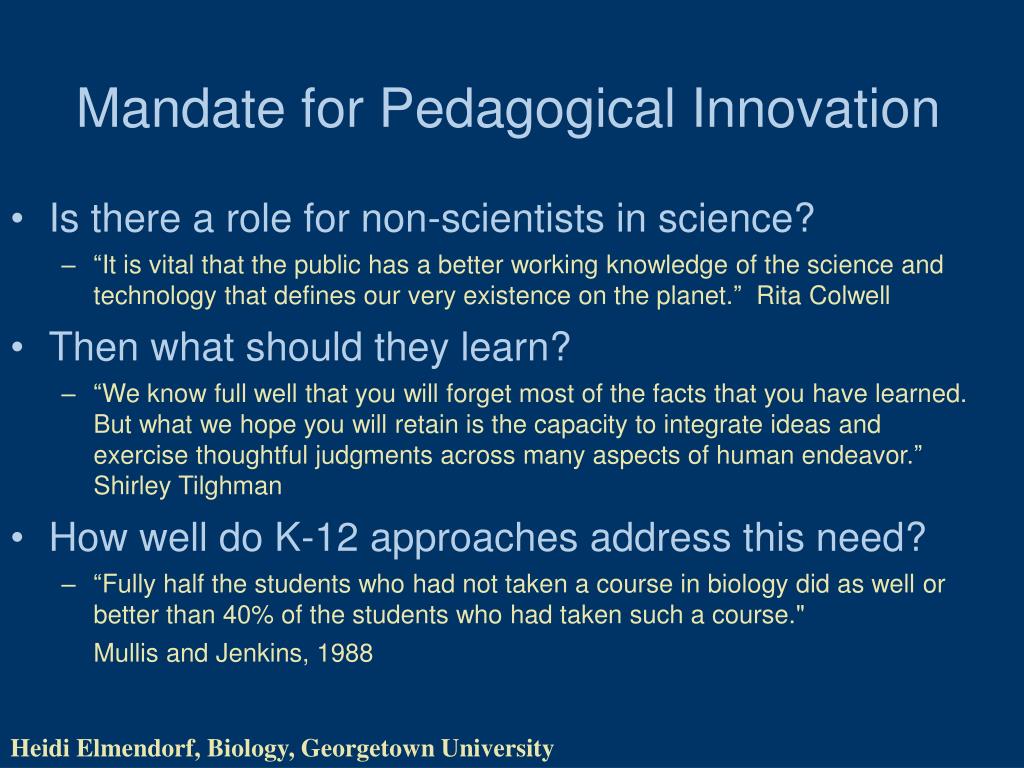 Mandate for Pedagogical Innovation

• Is there a role for non-scientists in science?
– “It is vital that the public has a better working knowledge of the science and technology that defines our very existence on the planet.” Rita Colwell

• Then what should they learn?
– “We know full well that you will forget most of the facts that you have learned. But what we hope you will retain is the capacity to integrate ideas and exercise thoughtful judgments across many aspects of human endeavor.” Shirley Tilghman

• How well do K-12 approaches address this need?
– “Fully half the students who had not taken a course in biology did as well or better than 40% of the students who had taken such a course."
Mullis and Jenkins, 1988

Heidi Elmendorf, Biology, Georgetown University